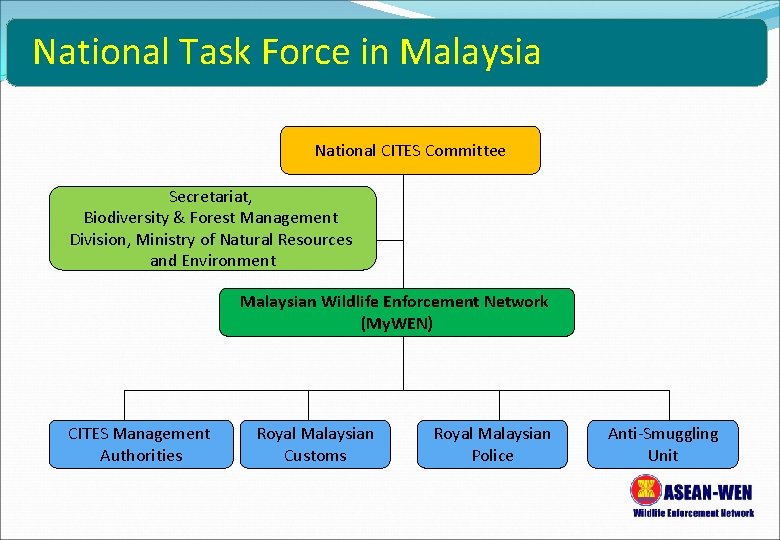 National Task Force in Malaysia

National CITES Committee

Secretariat, Biodiversity & Forest Management Division, Ministry of Natural Resources and Environment

Malaysian Wildlife Enforcement Network (MyWEN)

CITES Management Authorities

Royal Malaysian Customs

Royal Malaysian Police

Anti-Smuggling Unit

ASEAN-WEN
Wildlife Enforcement Network